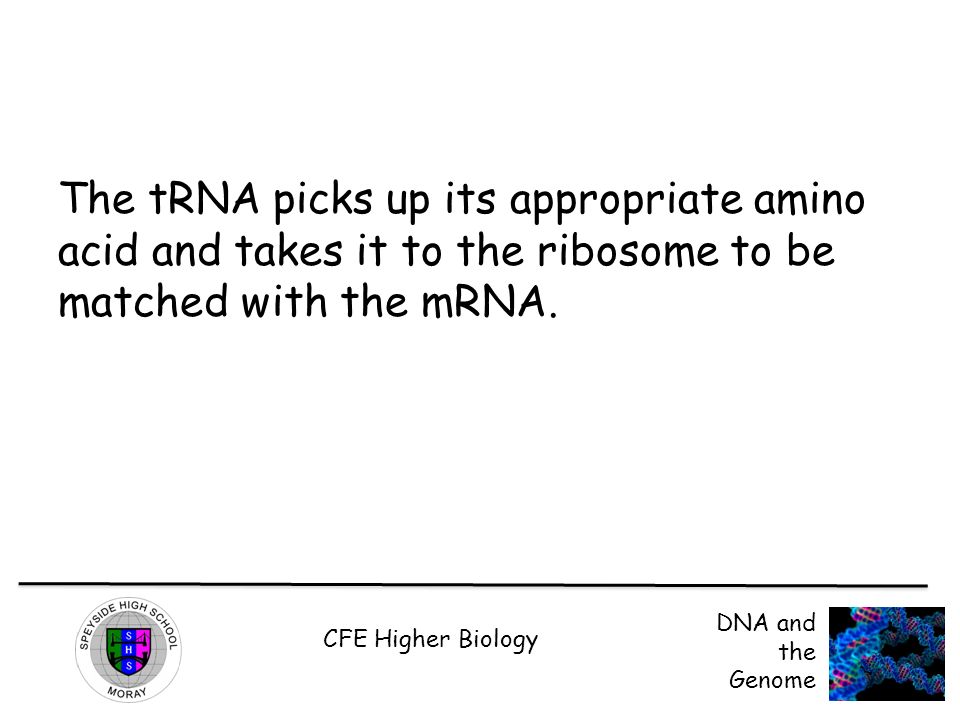 The tRNA picks up its appropriate amino acid and takes it to the ribosome to be matched with the mRNA.

SPEYSIDE HIGH SCHOOL
S H S
MORAY

CFE Higher Biology

DNA and the Genome